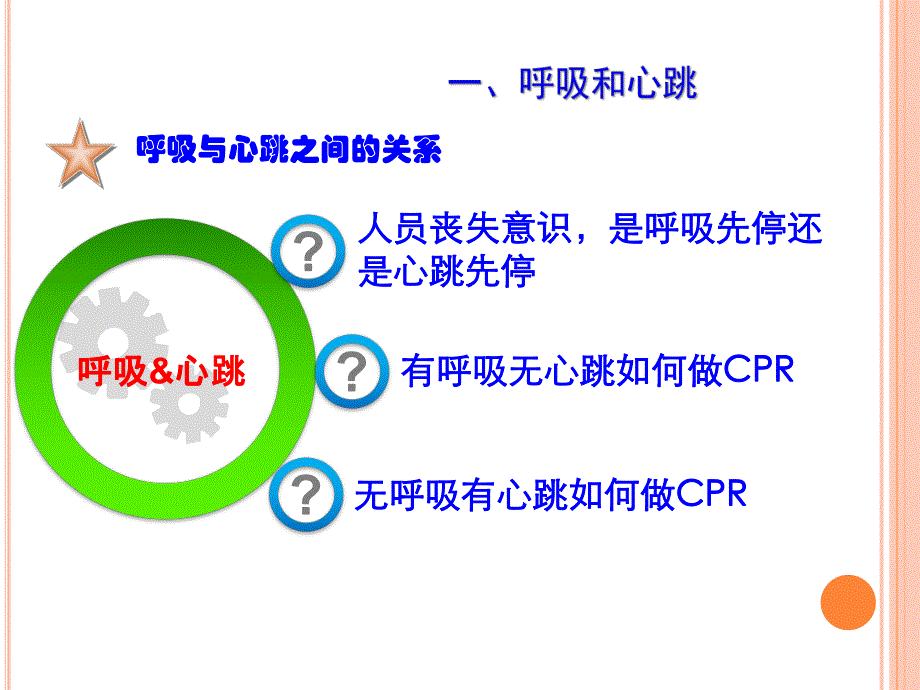 一、呼吸和心跳

呼吸与心跳之间的关系

呼吸&心跳

?
人员丧失意识，是呼吸先停还是心跳先停

?
有呼吸无心跳如何做CPR

?
无呼吸有心跳如何做CPR